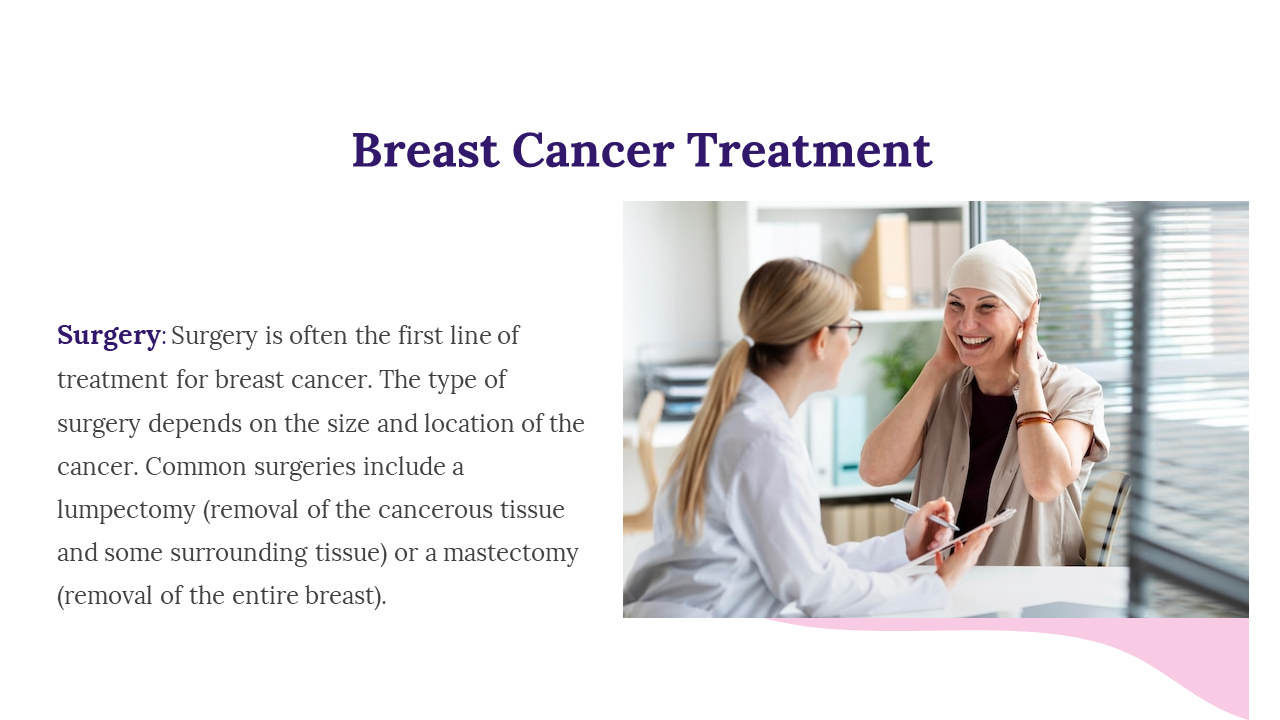 Breast Cancer Treatment

Surgery: Surgery is often the first line of treatment for breast cancer. The type of surgery depends on the size and location of the cancer. Common surgeries include a lumpectomy (removal of the cancerous tissue and some surrounding tissue) or a mastectomy (removal of the entire breast).